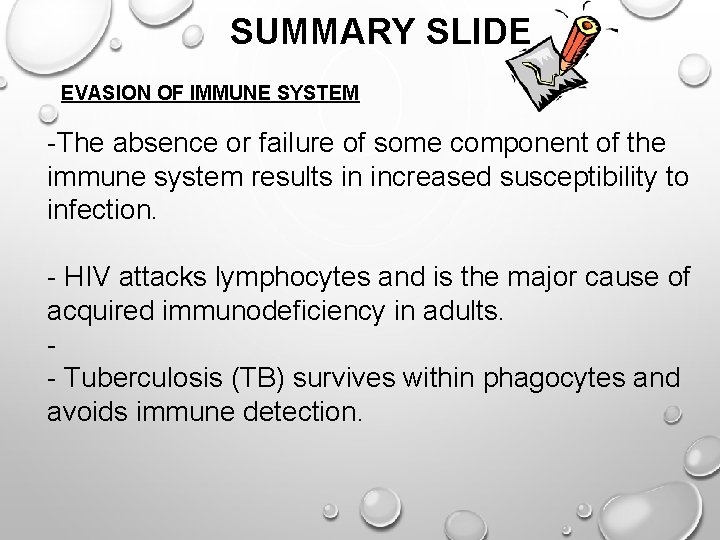 SUMMARY SLIDE

EVASION OF IMMUNE SYSTEM

-The absence or failure of some component of the immune system results in increased susceptibility to infection.

- HIV attacks lymphocytes and is the major cause of acquired immunodeficiency in adults.
-
- Tuberculosis (TB) survives within phagocytes and avoids immune detection.